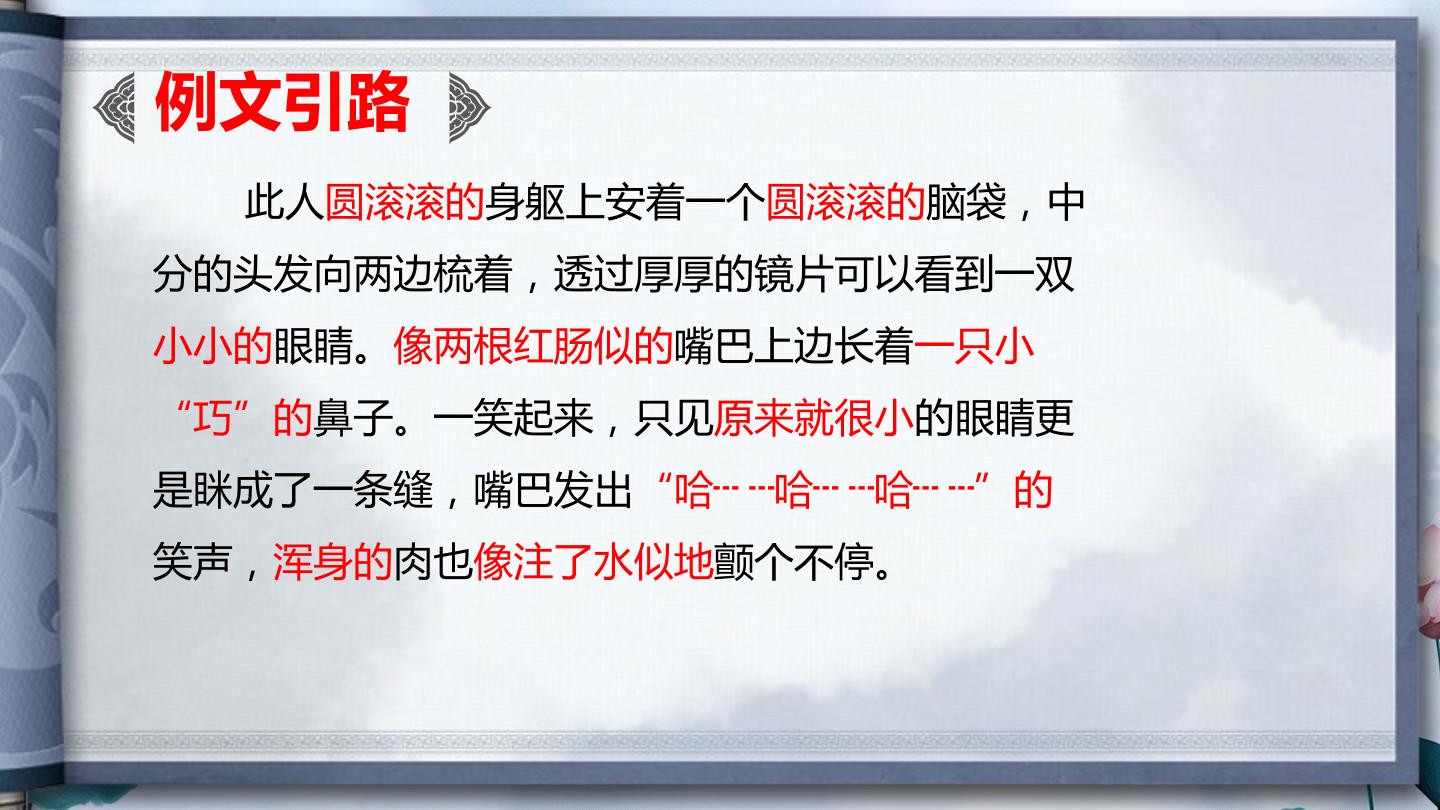 例文引路

此人圆滚滚的身躯上安着一个圆滚滚的脑袋，中分的头发向两边梳着，透过厚厚的镜片可以看到一双小小的眼睛。像两根红肠似的嘴巴上边长着一只小“巧”的鼻子。一笑起来，只见原来就很小的眼睛更是眯成了一条缝，嘴巴发出“哈……哈……哈……”的笑声，浑身的肉也像注了水似地颤个不停。